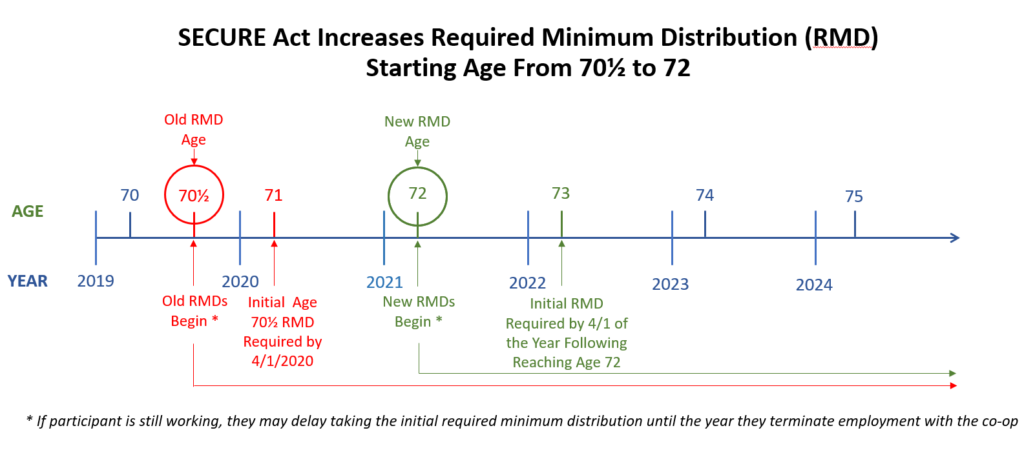 SECURE Act Increases Required Minimum Distribution (RMD) Starting Age From 70½ to 72

Old RMD Age

New RMD Age

AGE

70

70½

71

72

73

74

75

YEAR

2019

2020

2021

2022

2023

2024

Old RMDs Begin *

Initial Age 70½ RMD Required by 4/1/2020

New RMDs Begin *

Initial RMD Required by 4/1 of the Year Following Reaching Age 72

* If participant is still working, they may delay taking the initial required minimum distribution until the year they terminate employment with the co-op